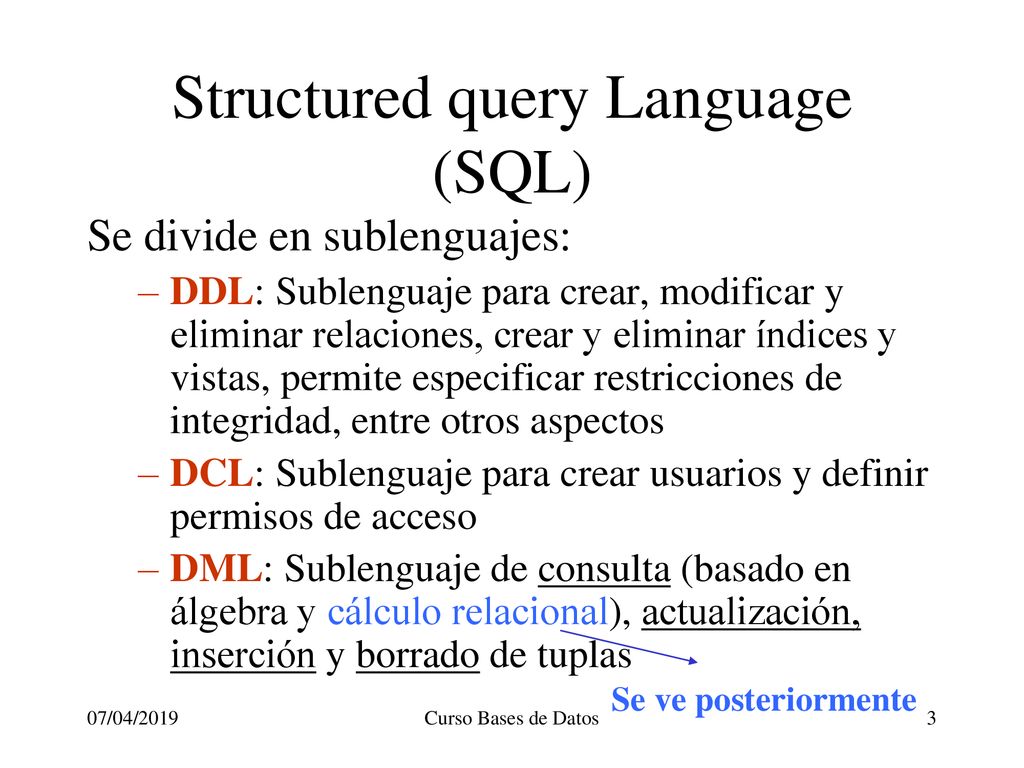 Structured query Language (SQL)

Se divide en sublenguajes:

– DDL: Sublenguaje para crear, modificar y eliminar relaciones, crear y eliminar índices y vistas, permite especificar restricciones de integridad, entre otros aspectos

– DCL: Sublenguaje para crear usuarios y definir permisos de acceso

– DML: Sublenguaje de consulta (basado en álgebra y cálculo relacional), actualización, inserción y borrado de tuplas

Se ve posteriormente

07/04/2019

Curso Bases de Datos

3